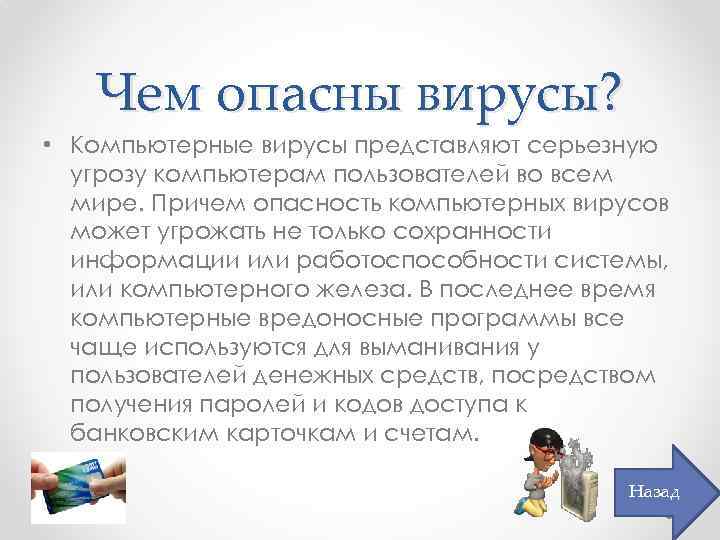 Чем опасны вирусы?

• Компьютерные вирусы представляют серьезную угрозу компьютерам пользователей во всем мире. Причем опасность компьютерных вирусов может угрожать не только сохранности информации или работоспособности системы, или компьютерного железа. В последнее время компьютерные вредоносные программы все чаще используются для выманивания у пользователей денежных средств, посредством получения паролей и кодов доступа к банковским карточкам и счетам.

Назад